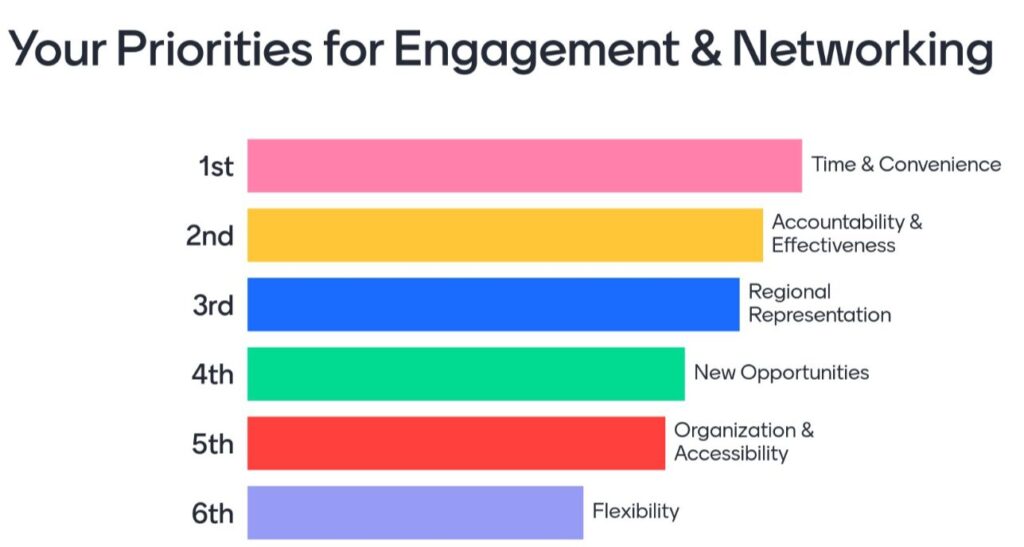 Your Priorities for Engagement & Networking

1st Time & Convenience

2nd Accountability & Effectiveness

3rd Regional Representation

4th New Opportunities

5th Organization & Accessibility

6th Flexibility